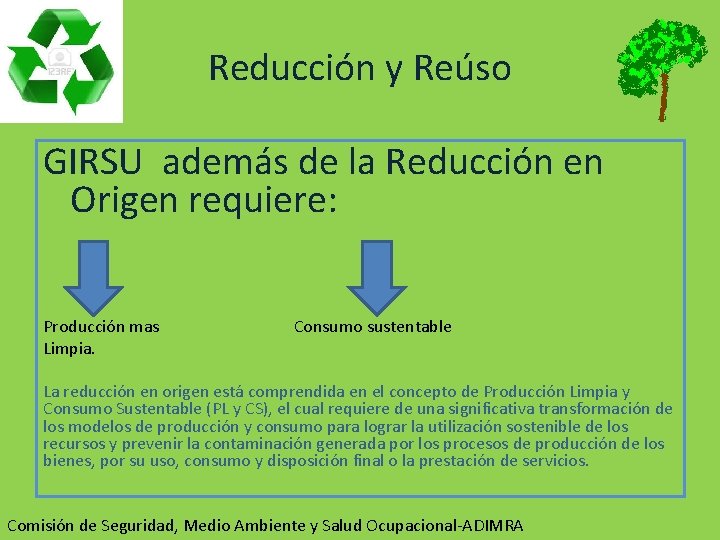 123RF

Reducción y Reúso

GIRSU además de la Reducción en Origen requiere:

Producción mas Limpia.

Consumo sustentable

La reducción en origen está comprendida en el concepto de Producción Limpia y Consumo Sustentable (PL y CS), el cual requiere de una significativa transformación de los modelos de producción y consumo para lograr la utilización sostenible de los recursos y prevenir la contaminación generada por los procesos de producción de los bienes, por su uso, consumo y disposición final o la prestación de servicios.

Comisión de Seguridad, Medio Ambiente y Salud Ocupacional-ADIMRA